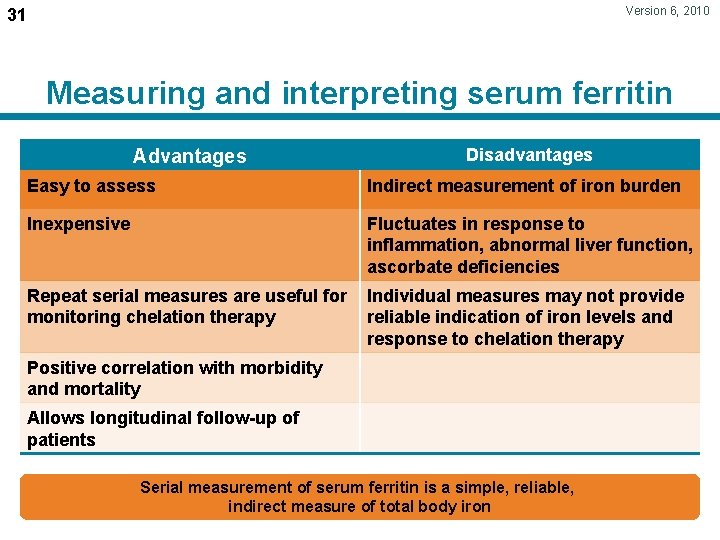 31

Version 6, 2010

Measuring and interpreting serum ferritin

| Advantages | Disadvantages |
|---|---|
| Easy to assess | Indirect measurement of iron burden |
| Inexpensive | Fluctuates in response to inflammation, abnormal liver function, ascorbate deficiencies |
| Repeat serial measures are useful for monitoring chelation therapy | Individual measures may not provide reliable indication of iron levels and response to chelation therapy |
| Positive correlation with morbidity and mortality | |
| Allows longitudinal follow-up of patients | |

Serial measurement of serum ferritin is a simple, reliable, indirect measure of total body iron